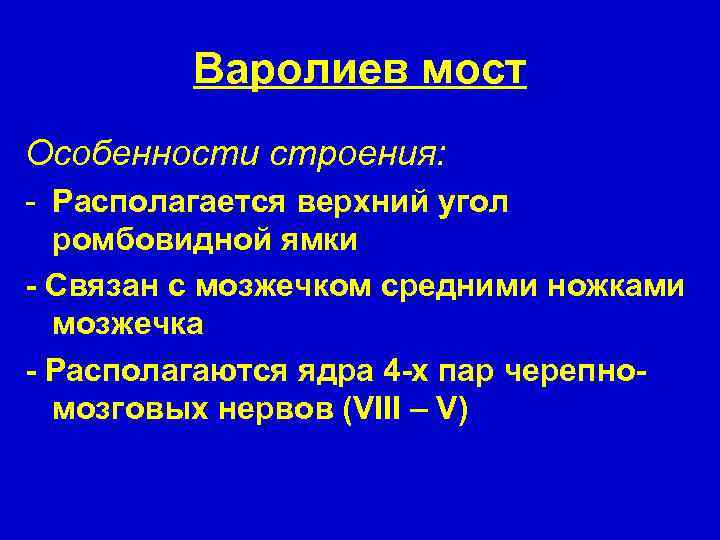 Варолиев мост

Особенности строения:

- Располагается верхний угол ромбовидной ямки

- Связан с мозжечком средними ножками мозжечка

- Располагаются ядра 4-х пар черепно-мозговых нервов (VIII – V)